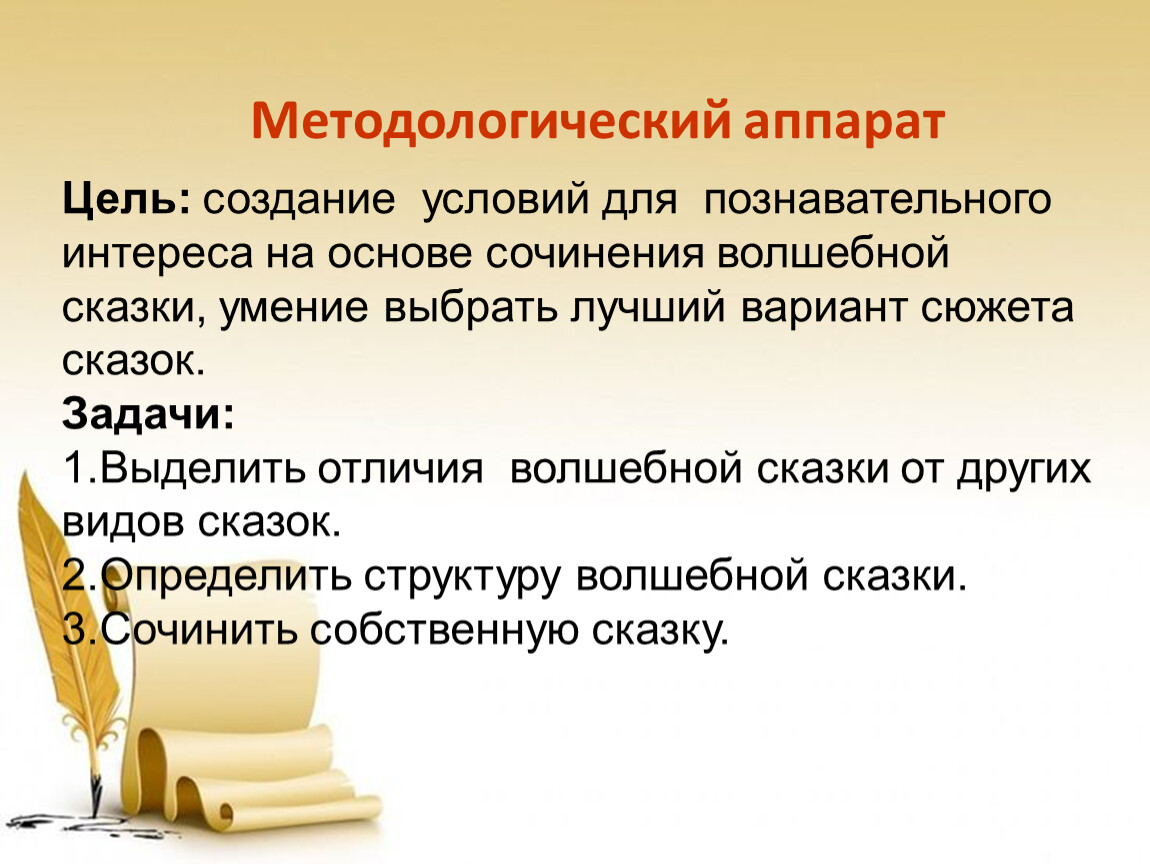 Методологический аппарат

Цель: создание условий для познавательного интереса на основе сочинения волшебной сказки, умение выбрать лучший вариант сюжета сказок.

Задачи:
1.Выделить отличия волшебной сказки от других видов сказок.
2.Определить структуру волшебной сказки.
3.Сочинить собственную сказку.